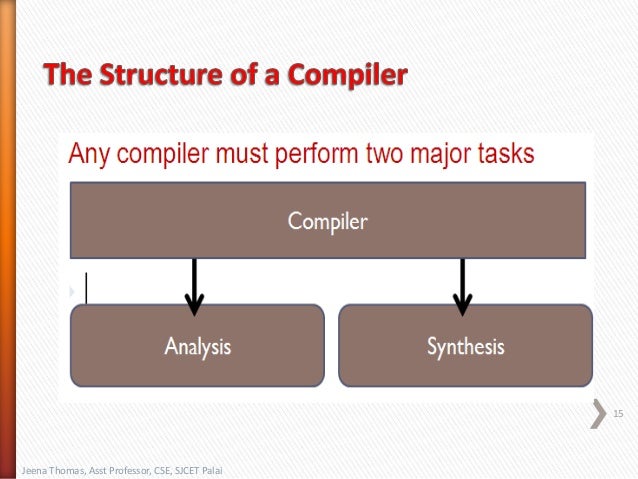 The Structure of a Compiler

Any compiler must perform two major tasks

Compiler

Analysis

Synthesis

15

Jeena Thomas, Asst Professor, CSE, SJCET Palai